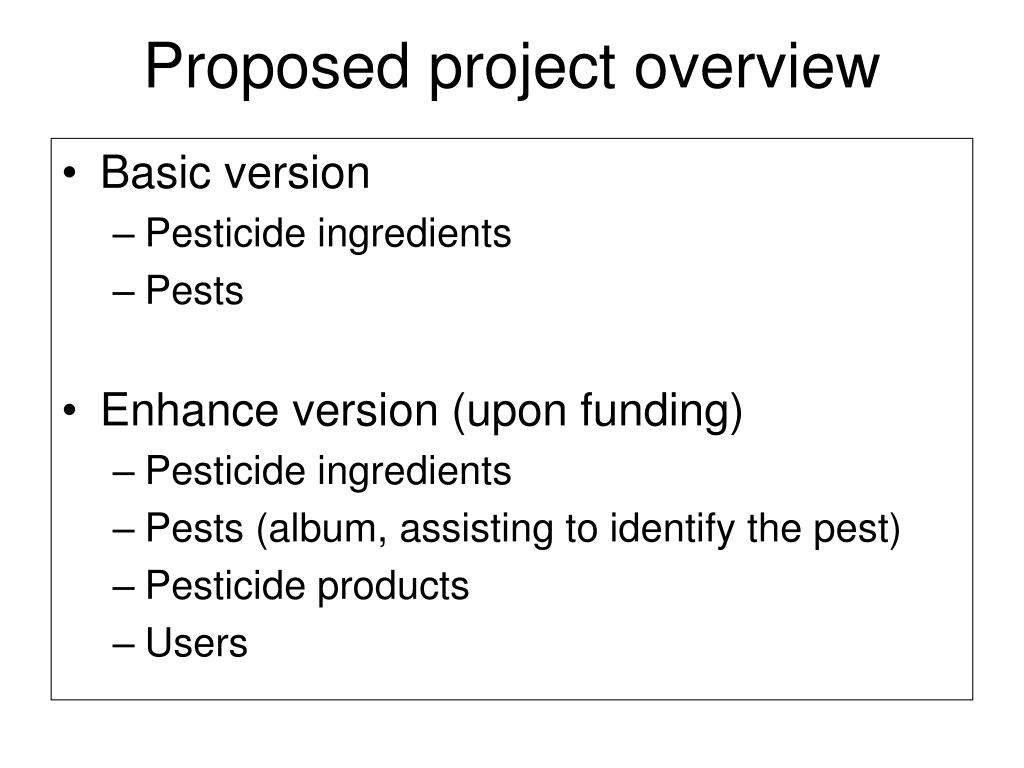 Proposed project overview

• Basic version
– Pesticide ingredients
– Pests

• Enhance version (upon funding)
– Pesticide ingredients
– Pests (album, assisting to identify the pest)
– Pesticide products
– Users